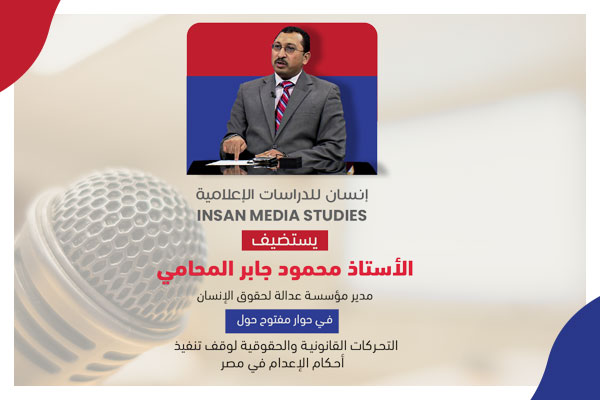 إنسان للدراسات الإعلامية
INSAN MEDIA STUDIES

يستضيف

الأستاذ محمود جابر المحامي

مدير مؤسسة عدالة لحقوق الإنسان

في حوار مفتوح حول

التحركات القانونية والحقوقية لوقف تنفيذ أحكام الإعدام في مصر